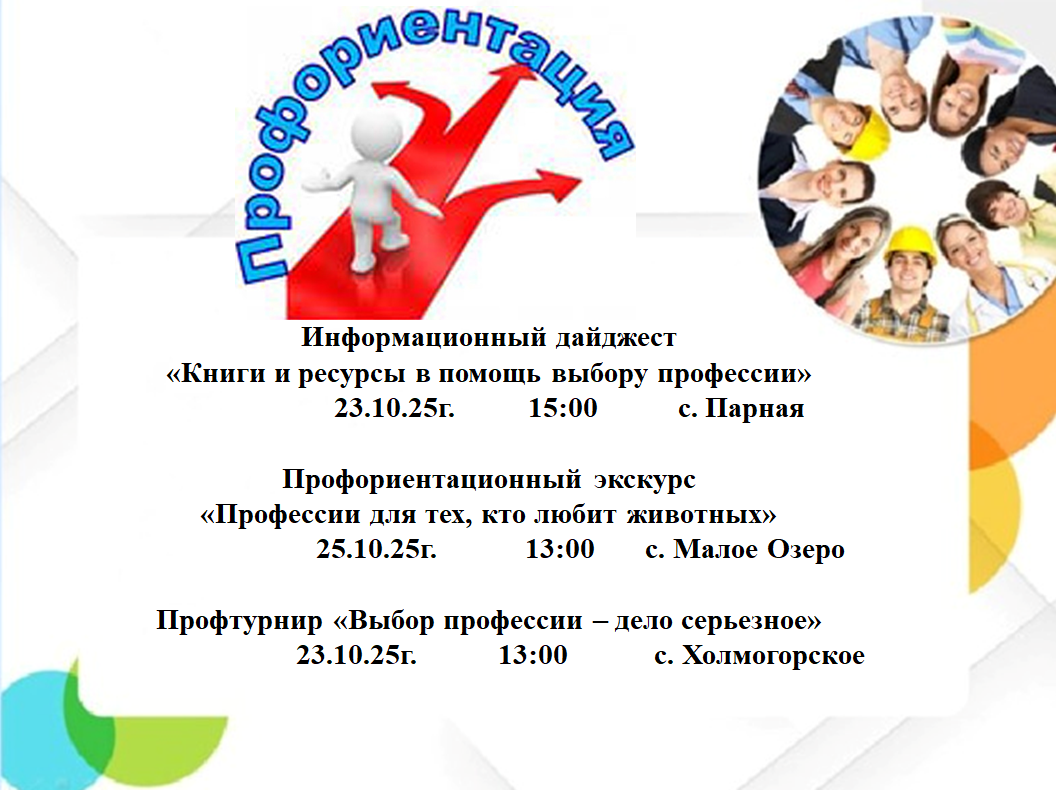 Профориентация

Информационный дайджест
«Книги и ресурсы в помощь выбору профессии»
23.10.25г. 15:00 с. Парная

Профориентационный экскурс
«Профессии для тех, кто любит животных»
25.10.25г. 13:00 с. Малое Озеро

Профтурнир «Выбор профессии – дело серьезное»
23.10.25г. 13:00 с. Холмогорское